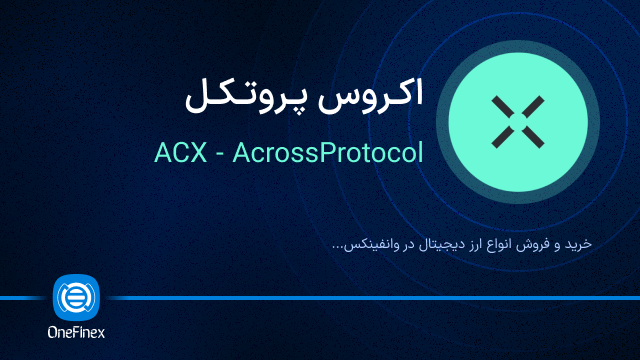 اکروس پروتکل

ACX - AcrossProtocol

خرید و فروش انواع ارز دیجیتال در وانفینکس...

OneFinex